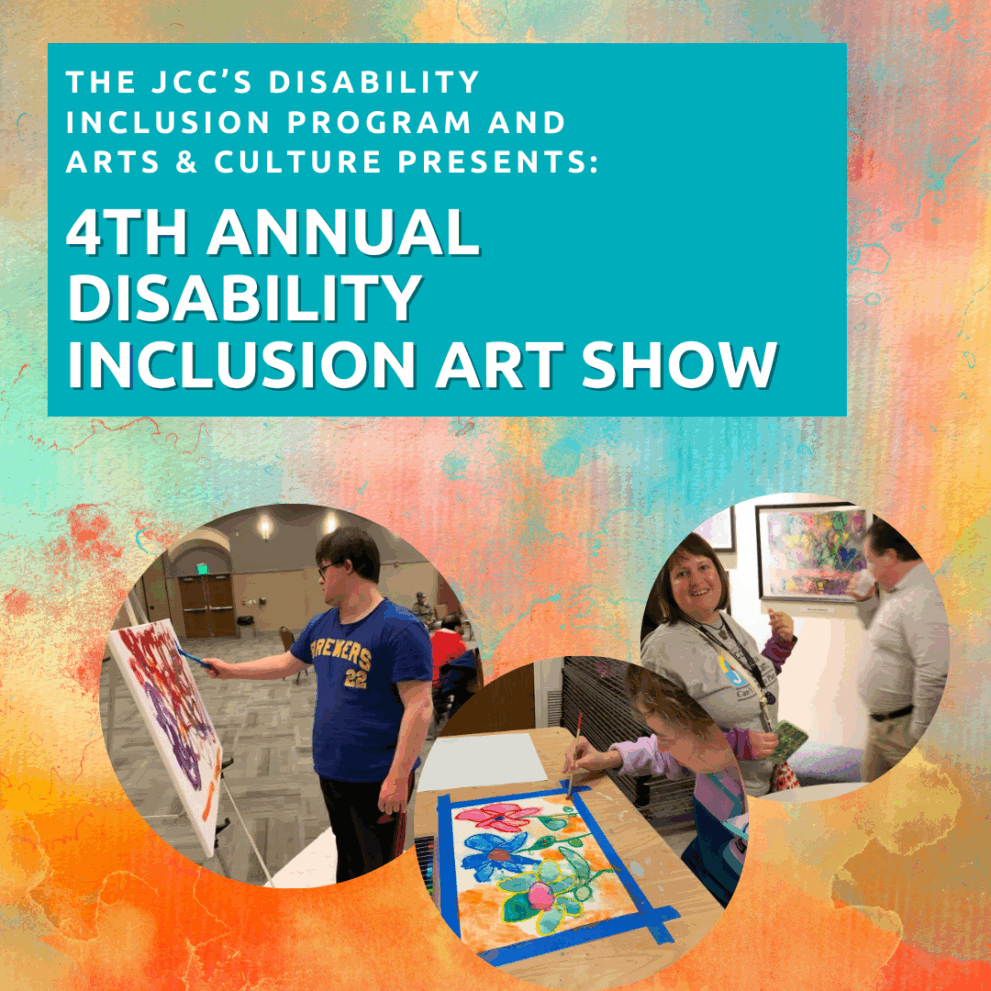 THE JCC'S DISABILITY INCLUSION PROGRAM AND ARTS & CULTURE PRESENTS:

4TH ANNUAL DISABILITY INCLUSION ART SHOW

BREWERS 22